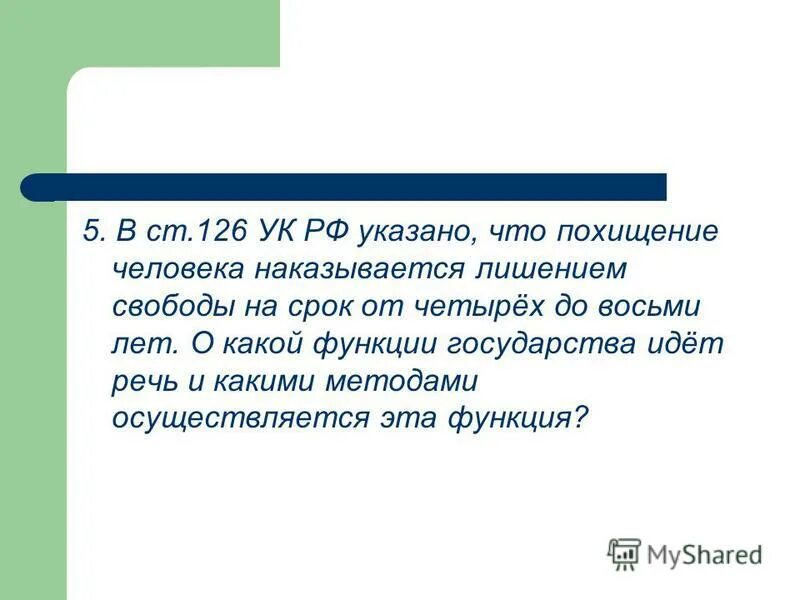 5. В ст.126 УК РФ указано, что похищение человека наказывается лишением свободы на срок от четырёх до восьми лет. О какой функции государства идёт речь и какими методами осуществляется эта функция?

MyShared